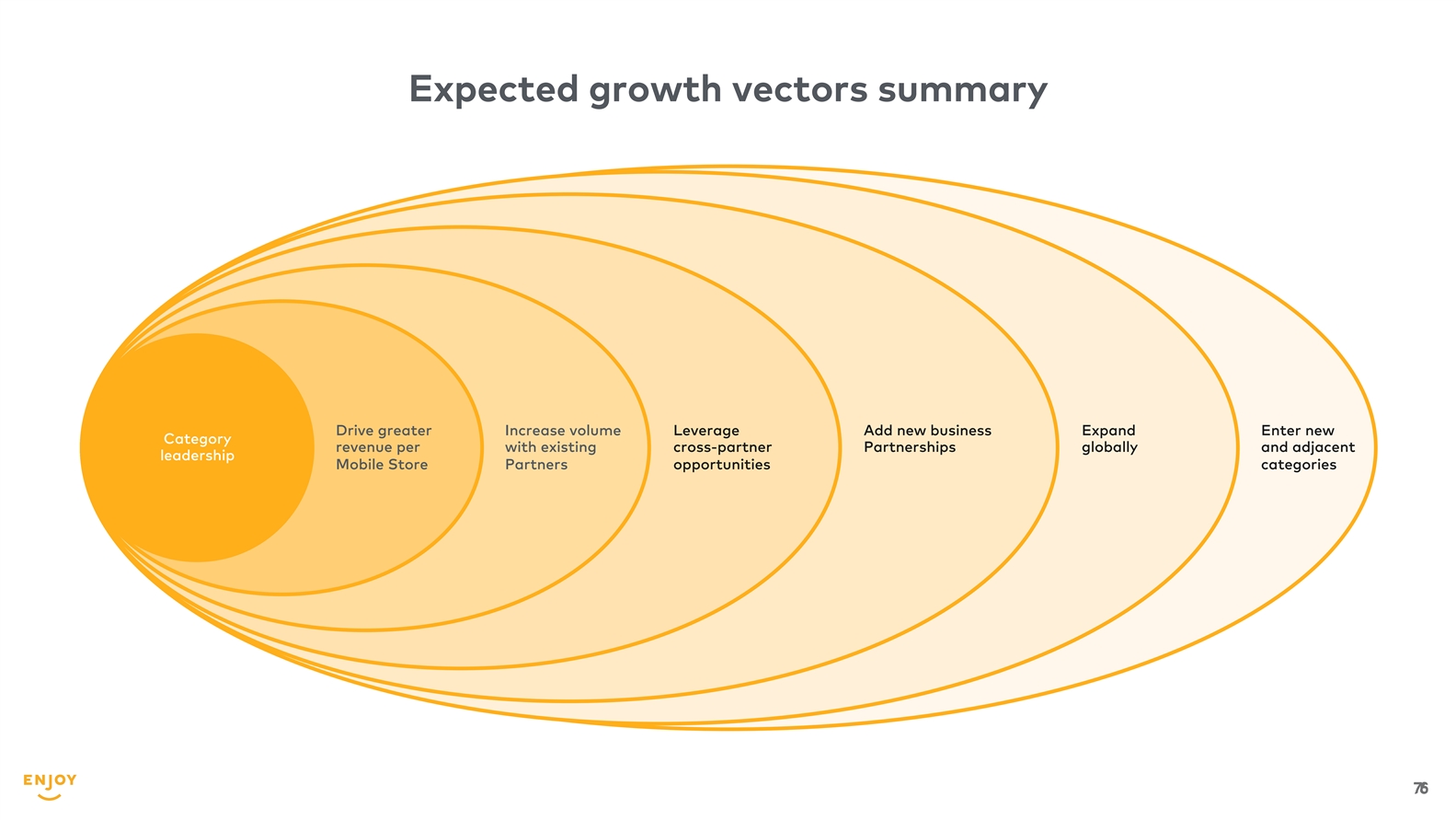 Expected growth vectors summary

Category leadership

Drive greater revenue per Mobile Store

Increase volume with existing Partners

Leverage cross-partner opportunities

Add new business Partnerships

Expand globally

Enter new and adjacent categories

ENJOY

76